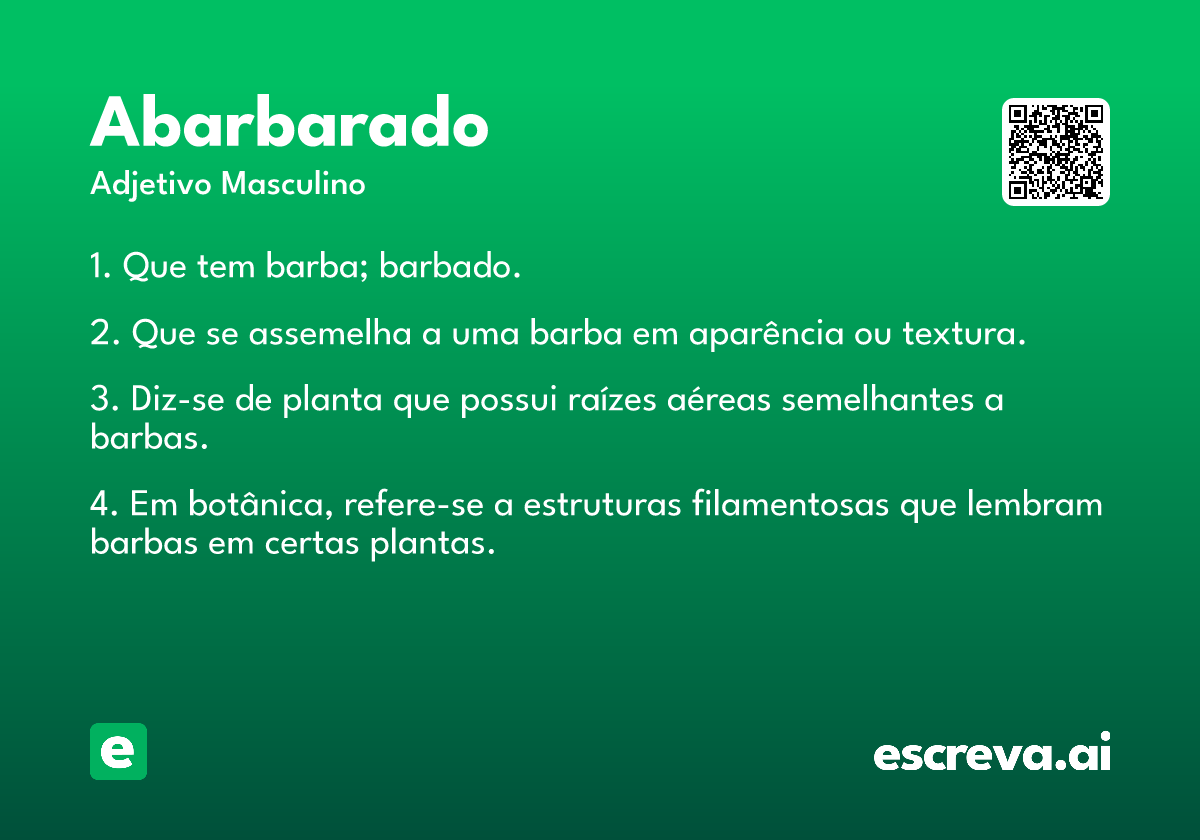 Abarbarado
Adjetivo Masculino

1. Que tem barba; barbado.

2. Que se assemelha a uma barba em aparência ou textura.

3. Diz-se de planta que possui raízes aéreas semelhantes a barbas.

4. Em botânica, refere-se a estruturas filamentosas que lembram barbas em certas plantas.

e

escreva.ai